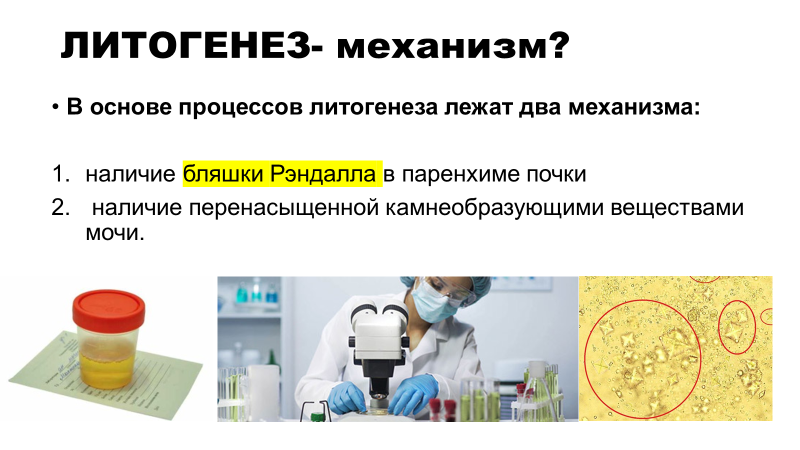 ЛИТОГЕНЕЗ- механизм?

• В основе процессов литогенеза лежат два механизма:

1. наличие бляшки Рэндалла в паренхиме почки
2. наличие перенасыщенной камнеобразующими веществами мочи.